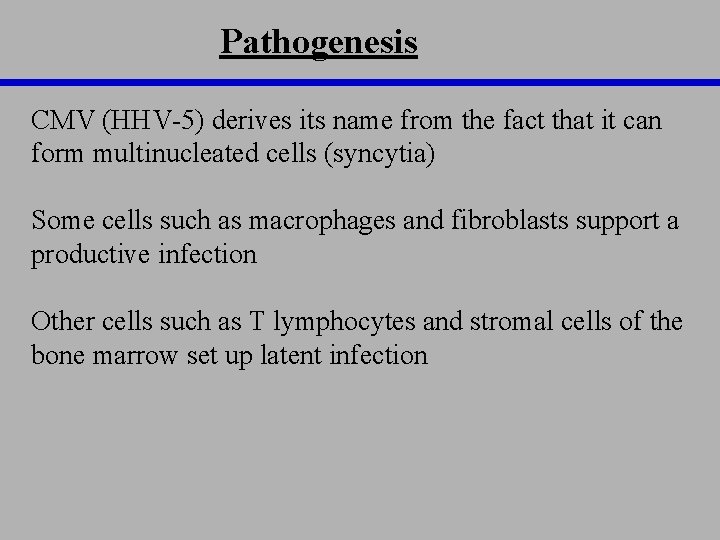 Pathogenesis

CMV (HHV-5) derives its name from the fact that it can form multinucleated cells (syncytia)

Some cells such as macrophages and fibroblasts support a productive infection

Other cells such as T lymphocytes and stromal cells of the bone marrow set up latent infection